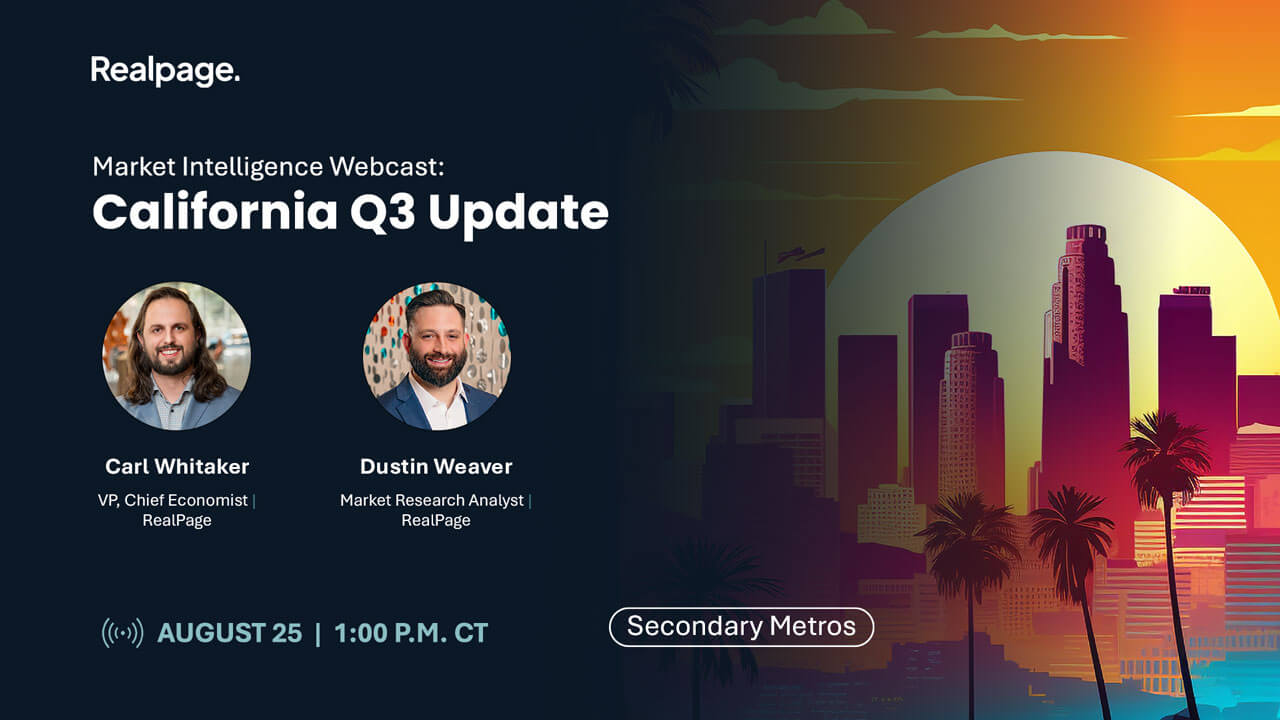 Realpage.

Market Intelligence Webcast:
California Q3 Update

Carl Whitaker
VP, Chief Economist | RealPage

Dustin Weaver
Market Research Analyst | RealPage

AUGUST 25 | 1:00 P.M. CT

Secondary Metros